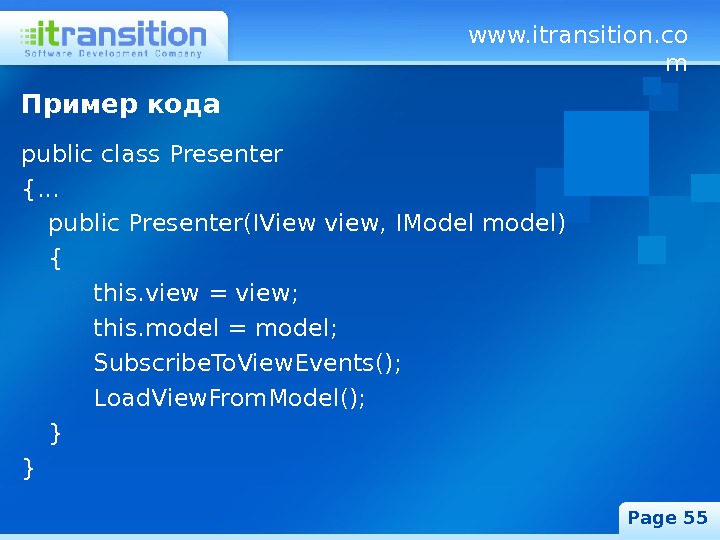 itransition
Software Development Company

www.itransition.com

Пример кода

public class Presenter
{…
public Presenter(IView view, IModel model)
{
this.view = view;
this.model = model;
SubscribeToViewEvents();
LoadViewFromModel();
}
}

Page 55